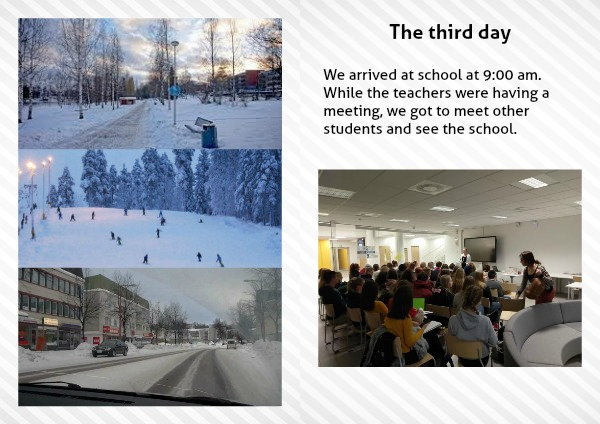 The third day

We arrived at school at 9:00 am. While the teachers were having a meeting, we got to meet other students and see the school.